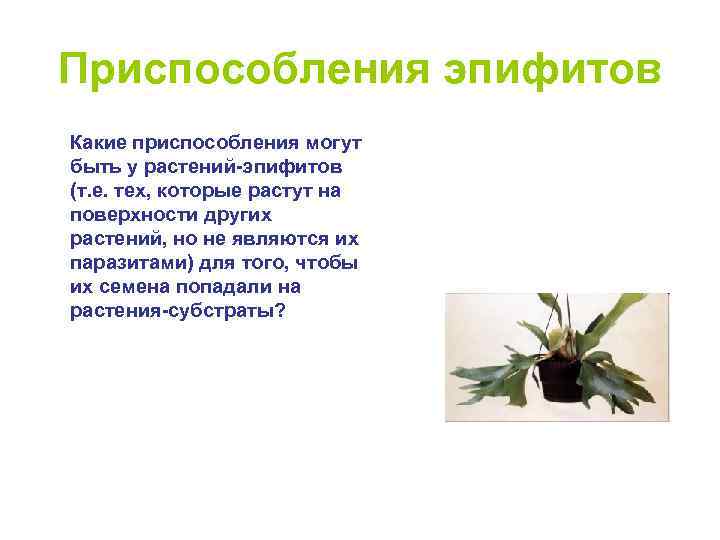 Приспособления эпифитов

Какие приспособления могут быть у растений-эпифитов (т.е. тех, которые растут на поверхности других растений, но не являются их паразитами) для того, чтобы их семена попадали на растения-субстраты?